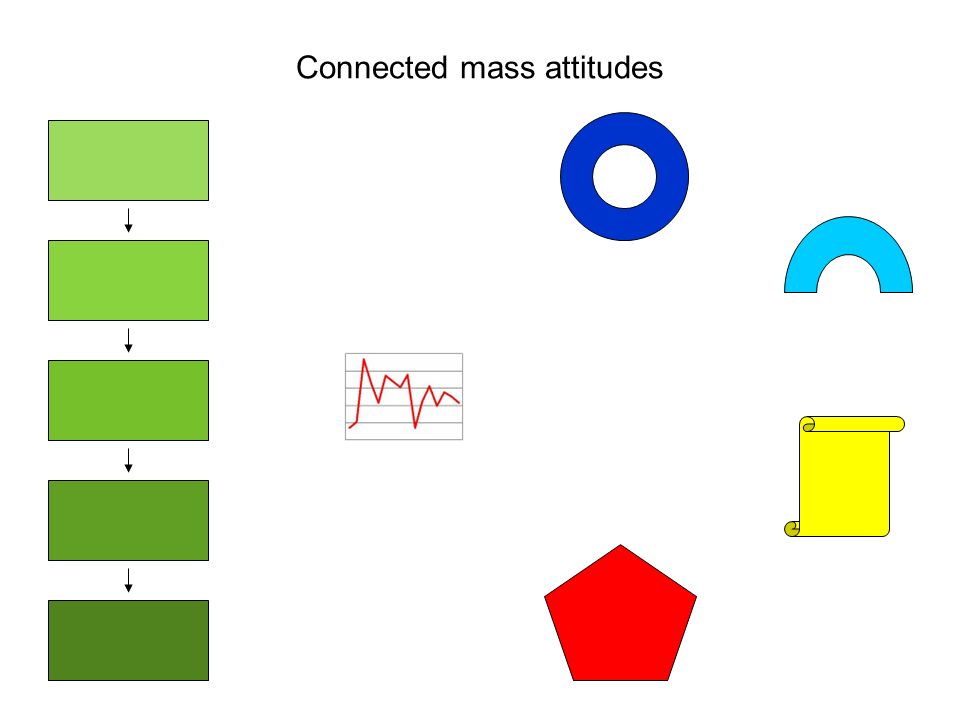 Connected mass attitudes